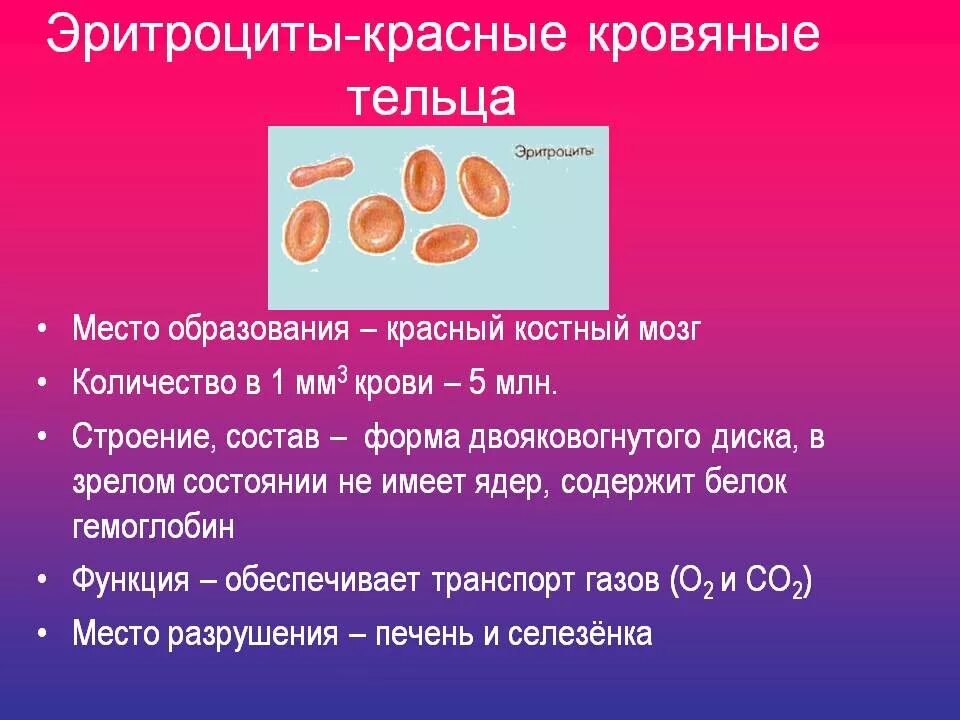 Эритроциты-красные кровяные тельца

Эритроциты

• Место образования – красный костный мозг
• Количество в 1 мм$^3$ крови – 5 млн.
• Строение, состав – форма двояковогнутого диска, в зрелом состоянии не имеет ядер, содержит белок гемоглобин
• Функция – обеспечивает транспорт газов ($O_2$ и $CO_2$)
• Место разрушения – печень и селезёнка